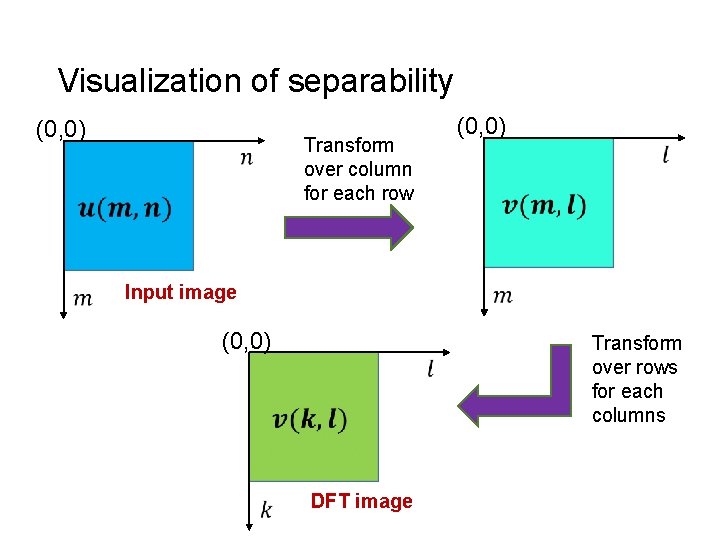 Visualization of separability

(0,0)

$n$

$u(m,n)$

$m$

Input image

Transform over column for each row

(0,0)

$l$

$v(m,l)$

$m$

(0,0)

$l$

$v(k,l)$

$k$

DFT image

Transform over rows for each columns